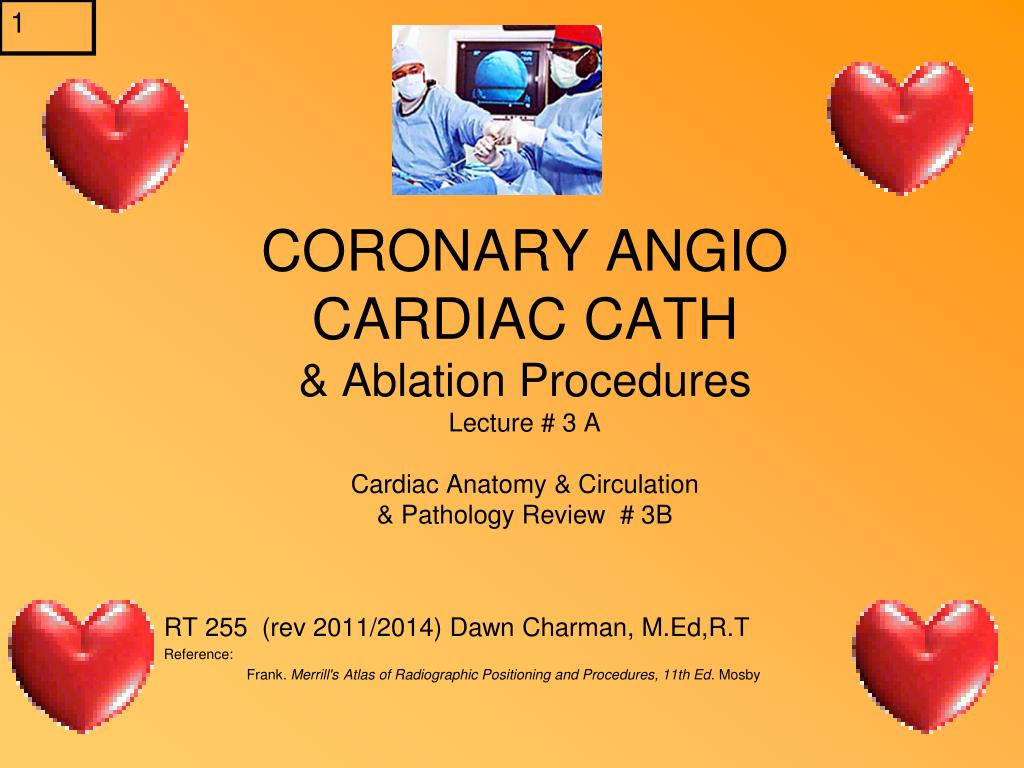 1

CORONARY ANGIO
CARDIAC CATH
& Ablation Procedures
Lecture # 3 A

Cardiac Anatomy & Circulation
& Pathology Review # 3B

RT 255 (rev 2011/2014) Dawn Charman, M.Ed,R.T
Reference:
Frank. Merrill's Atlas of Radiographic Positioning and Procedures, 11th Ed. Mosby